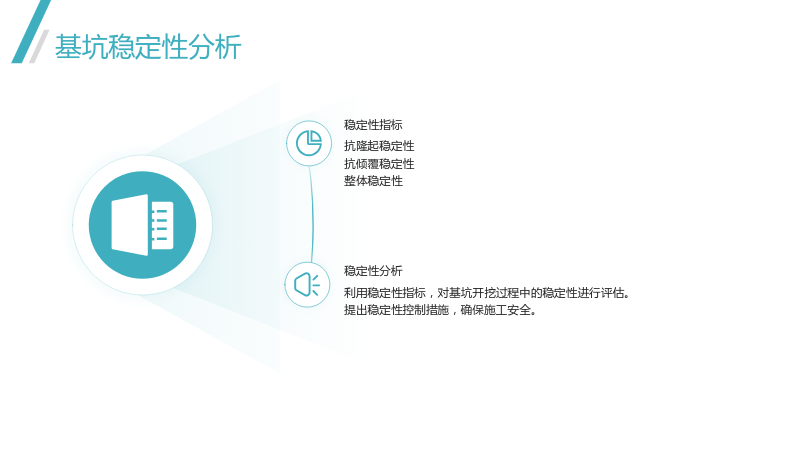 基坑稳定性分析

稳定性指标

抗隆起稳定性
抗倾覆稳定性
整体稳定性

稳定性分析

利用稳定性指标，对基坑开挖过程中的稳定性进行评估。
提出稳定性控制措施，确保施工安全。